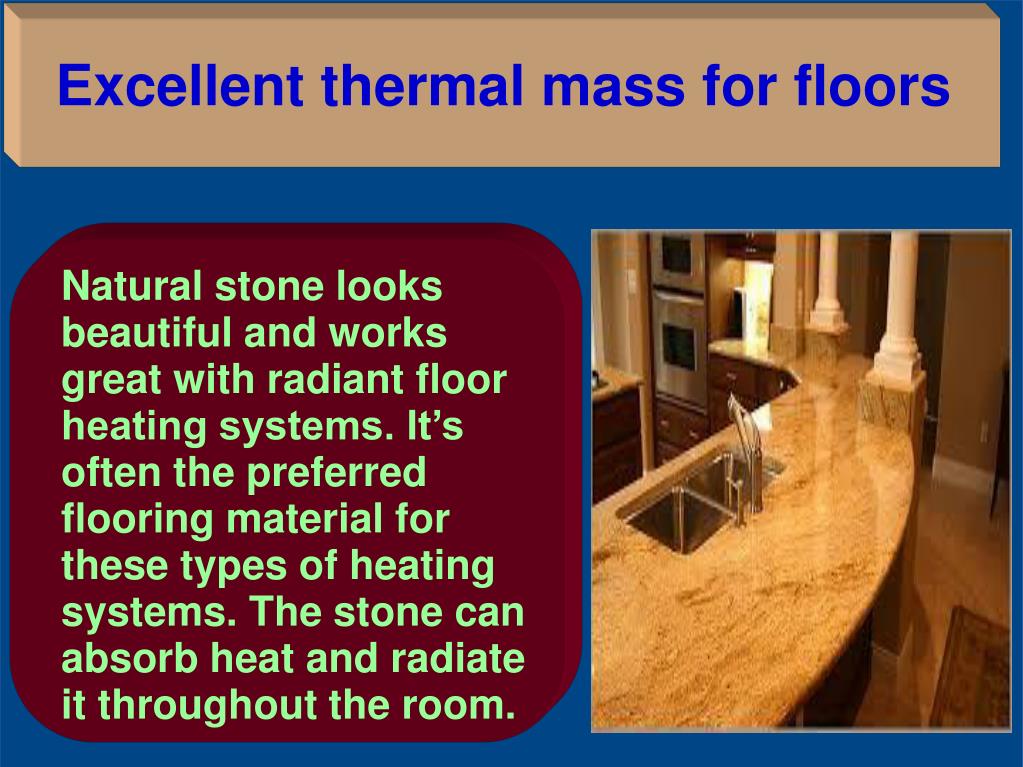 Excellent thermal mass for floors

Natural stone looks beautiful and works great with radiant floor heating systems. It’s often the preferred flooring material for these types of heating systems. The stone can absorb heat and radiate it throughout the room.